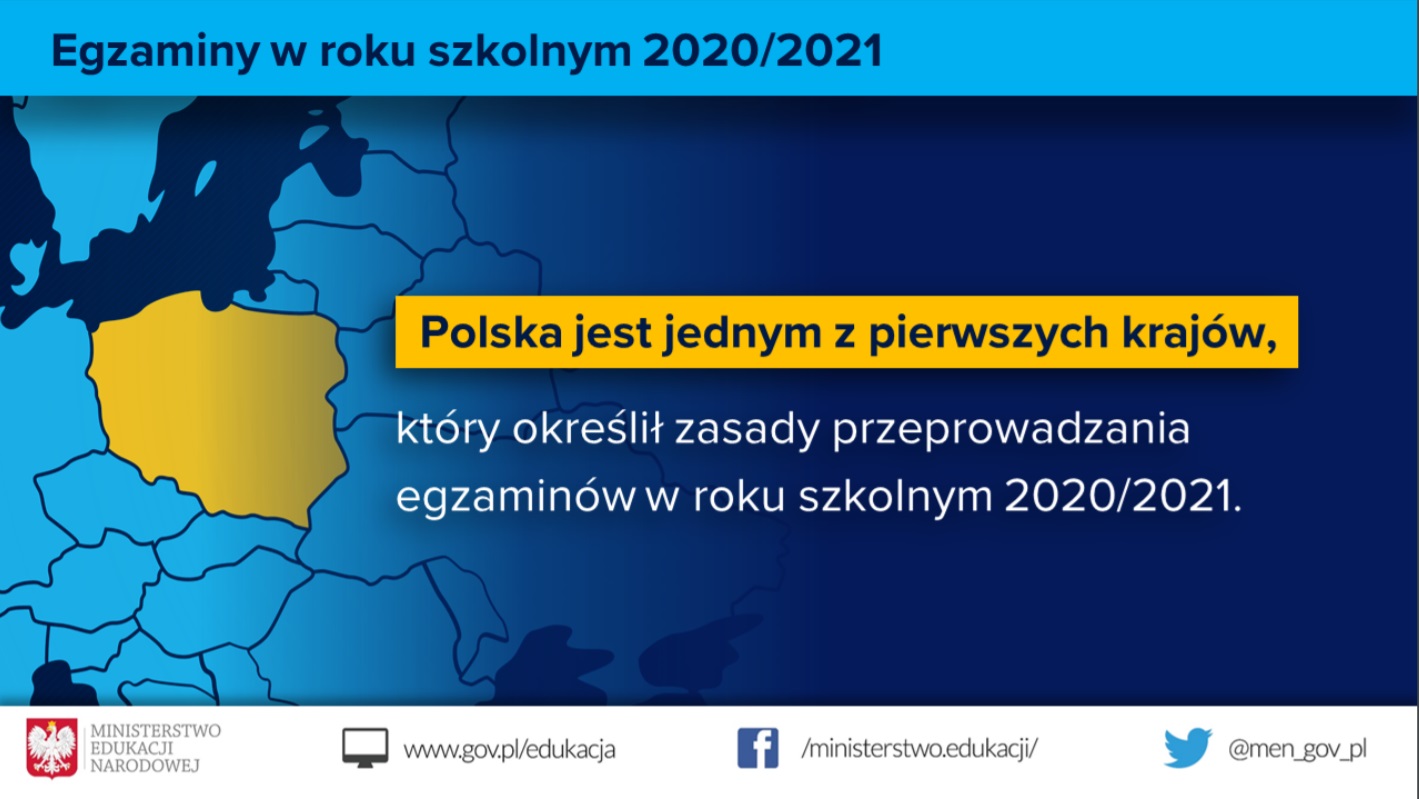 Egzaminy w roku szkolnym 2020/2021

Polska jest jednym z pierwszych krajów,

który określił zasady przeprowadzania egzaminów w roku szkolnym 2020/2021.

MINISTERSTWO EDUKACJI NARODOWEJ

www.gov.pl/edukacja

/ministerstwo.edukacji/

@men_gov_pl